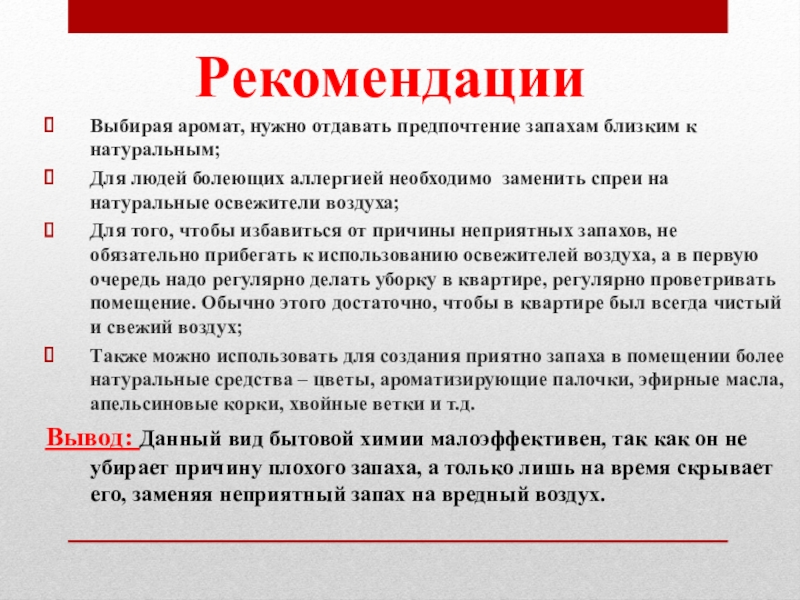 Рекомендации

Выбирая аромат, нужно отдавать предпочтение запахам близким к натуральным;

Для людей болеющих аллергией необходимо заменить спреи на натуральные освежители воздуха;

Для того, чтобы избавиться от причины неприятных запахов, не обязательно прибегать к использованию освежителей воздуха, а в первую очередь надо регулярно делать уборку в квартире, регулярно проветривать помещение. Обычно этого достаточно, чтобы в квартире был всегда чистый и свежий воздух;

Также можно использовать для создания приятно запаха в помещении более натуральные средства – цветы, ароматизирующие палочки, эфирные масла, апельсиновые корки, хвойные ветки и т.д.

Вывод: Данный вид бытовой химии малоэффективен, так как он не убирает причину плохого запаха, а только лишь на время скрывает его, заменяя неприятный запах на вредный воздух.